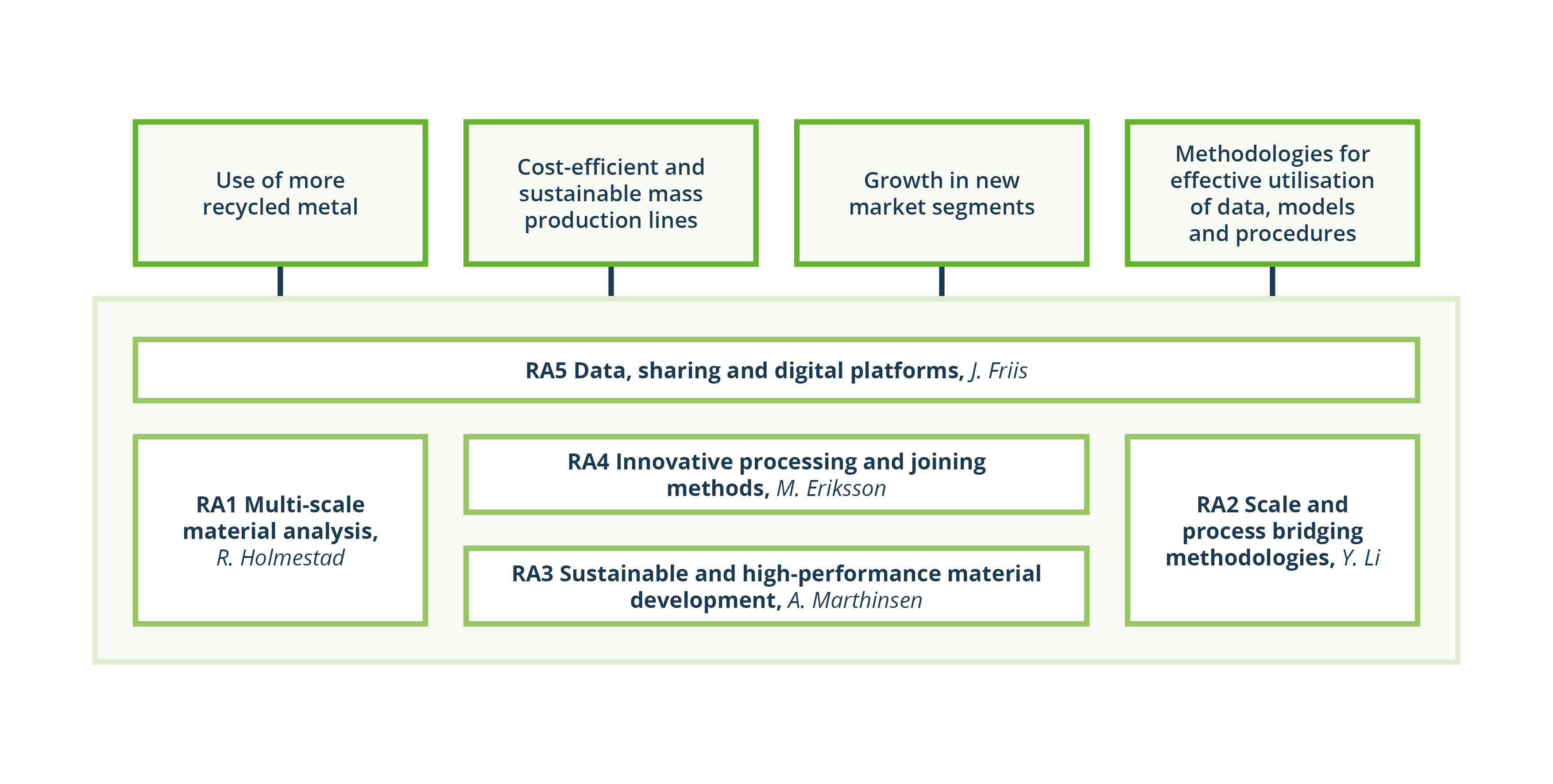 Use of more recycled metal

Cost-efficient and sustainable mass production lines

Growth in new market segments

Methodologies for effective utilisation of data, models and procedures

RA5 Data, sharing and digital platforms, J. Friis

RA1 Multi-scale material analysis, R. Holmestad

RA4 Innovative processing and joining methods, M. Eriksson

RA3 Sustainable and high-performance material development, A. Marthinsen

RA2 Scale and process bridging methodologies, Y. Li